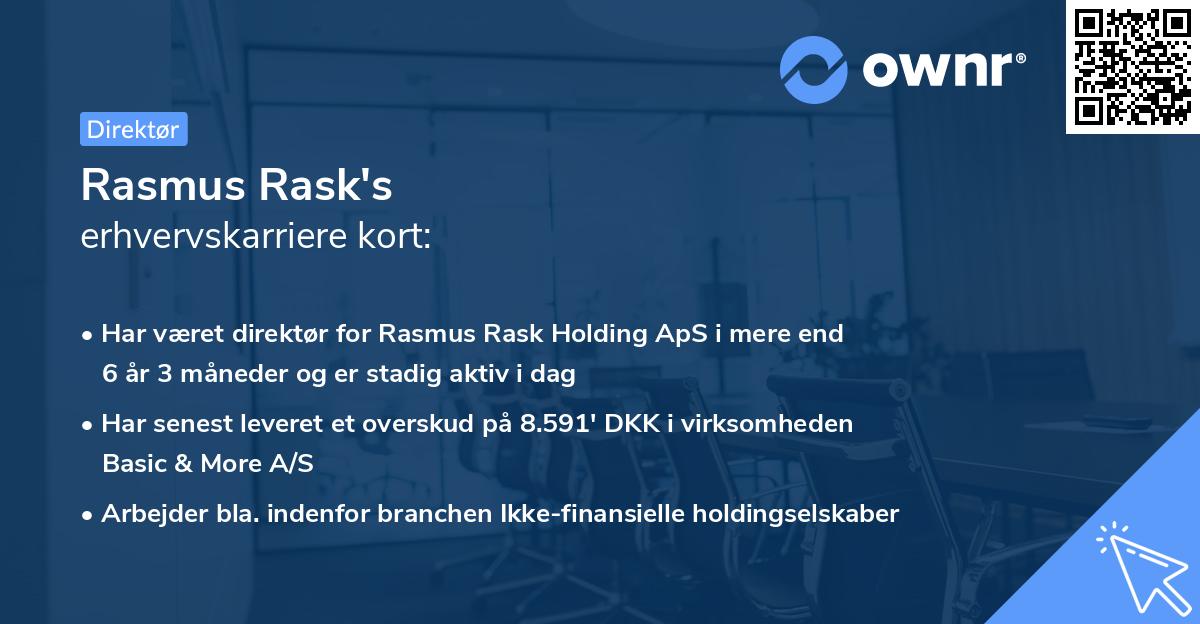 ownr®

Direktør

Rasmus Rask's
erhvervskarriere kort:

• Har været direktør for Rasmus Rask Holding ApS i mere end 6 år 3 måneder og er stadig aktiv i dag

• Har senest leveret et overskud på 8.591' DKK i virksomheden Basic & More A/S

• Arbejder bla. indenfor branchen Ikke-finansielle holdingselskaber